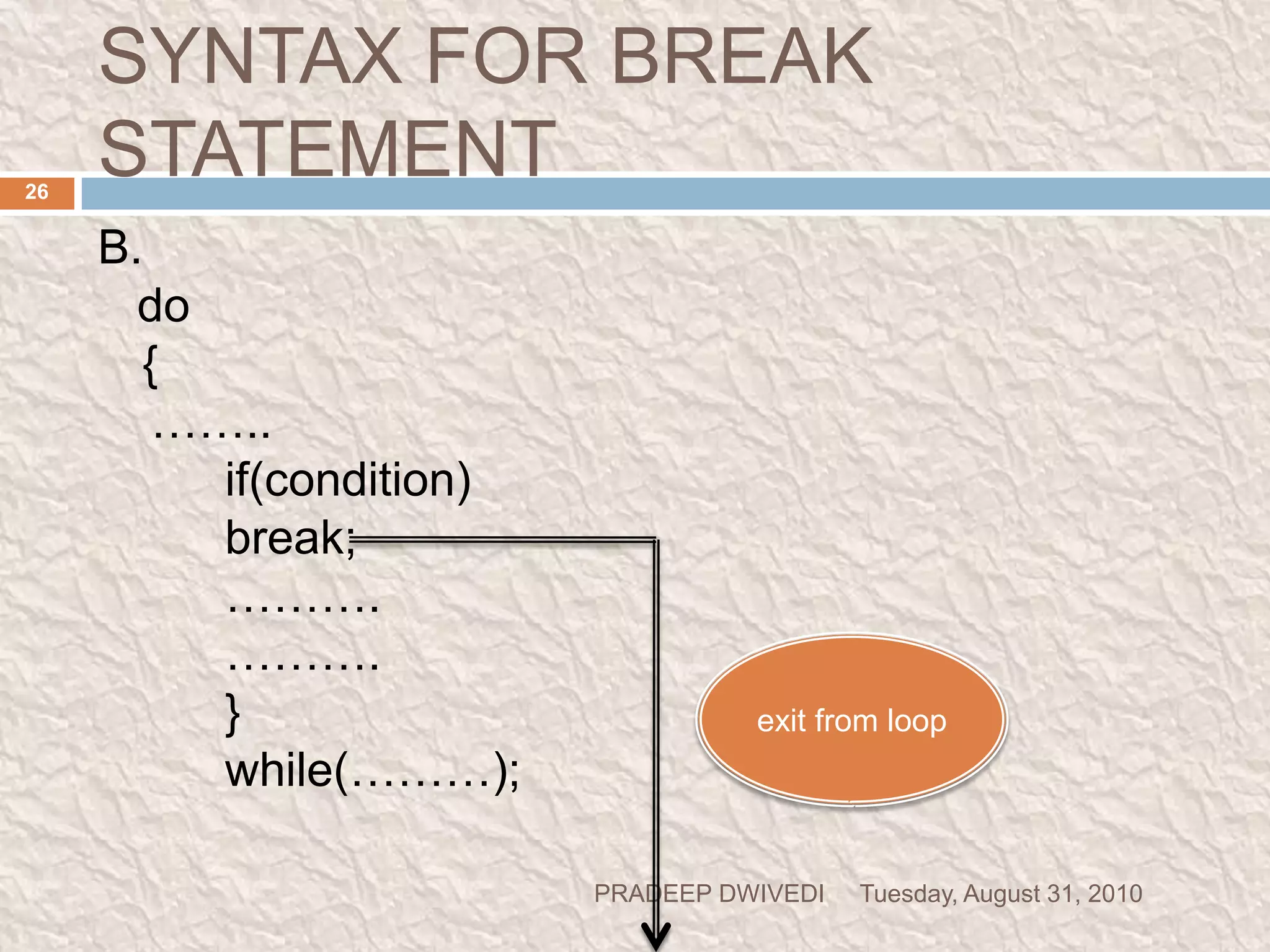 SYNTAX FOR BREAK STATEMENT

26

B.

do
{
……..
if(condition)
break;
……….
……….
}
while(………);

exit from loop

PRADEEP DWIVEDI

Tuesday, August 31, 2010